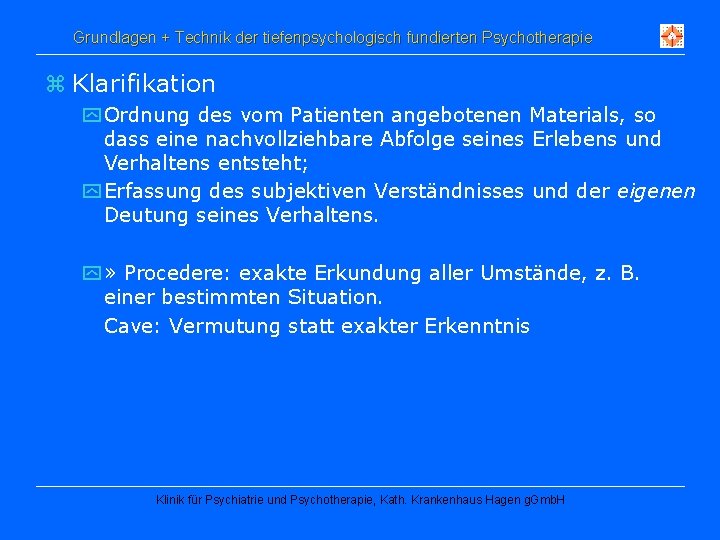 Grundlagen + Technik der tiefenpsychologisch fundierten Psychotherapie

Klarifikation

Ordnung des vom Patienten angebotenen Materials, so dass eine nachvollziehbare Abfolge seines Erlebens und Verhaltens entsteht;

Erfassung des subjektiven Verständnisses und der eigenen Deutung seines Verhaltens.

» Procedere: exakte Erkundung aller Umstände, z. B. einer bestimmten Situation.

Cave: Vermutung statt exakter Erkenntnis

Klinik für Psychiatrie und Psychotherapie, Kath. Krankenhaus Hagen gGmbH